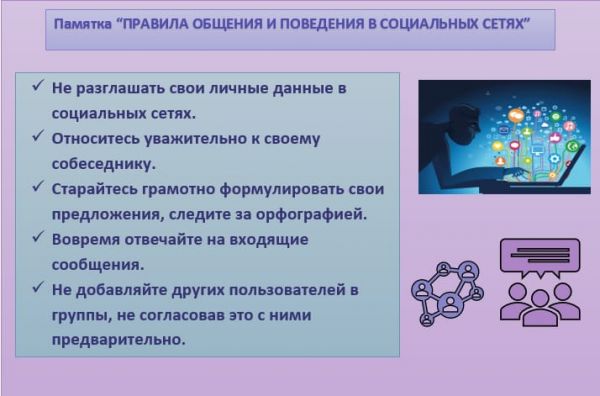 Памятка “ПРАВИЛА ОБЩЕНИЯ И ПОВЕДЕНИЯ В СОЦИАЛЬНЫХ СЕТЯХ”

✓ Не разглашать свои личные данные в социальных сетях.
✓ Относитесь уважительно к своему собеседнику.
✓ Старайтесь грамотно формулировать свои предложения, следите за орфографией.
✓ Вовремя отвечайте на входящие сообщения.
✓ Не добавляйте других пользователей в группы, не согласовав это с ними предварительно.